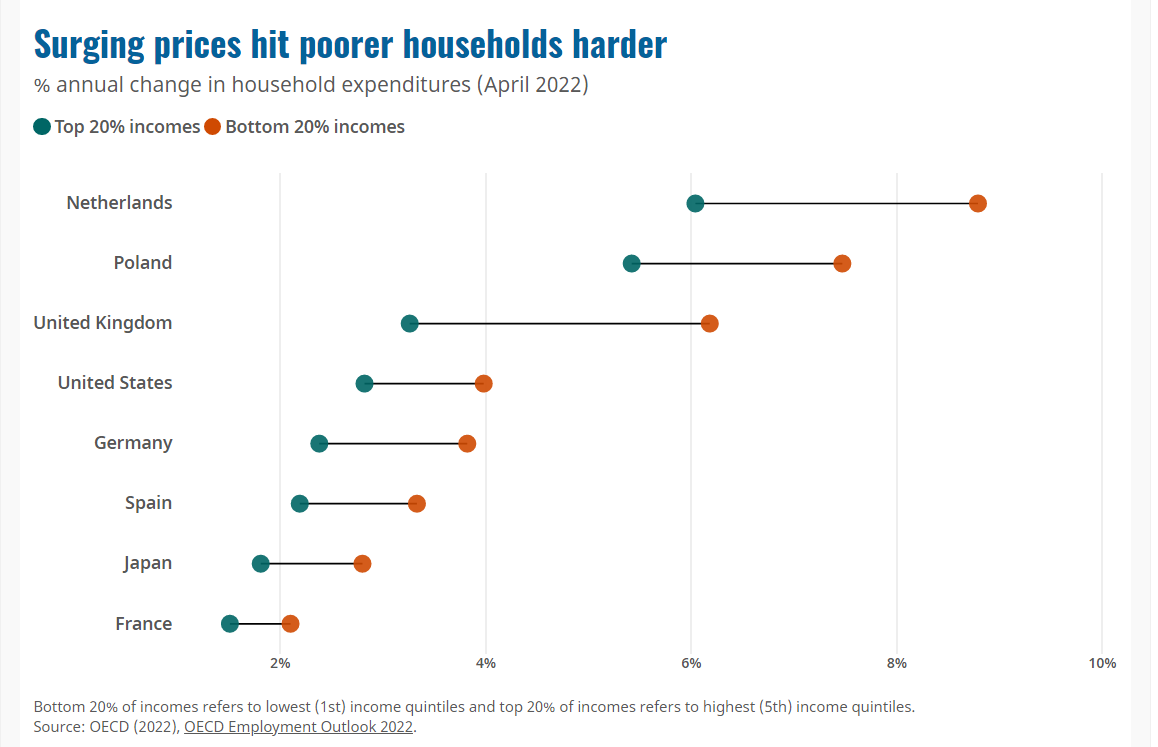 Surging prices hit poorer households harder
% annual change in household expenditures (April 2022)

Top 20% incomes Bottom 20% incomes

Netherlands
Poland
United Kingdom
United States
Germany
Spain
Japan
France

2%
4%
6%
8%
10%

Bottom 20% of incomes refers to lowest (1st) income quintiles and top 20% of incomes refers to highest (5th) income quintiles.
Source: OECD (2022), OECD Employment Outlook 2022.